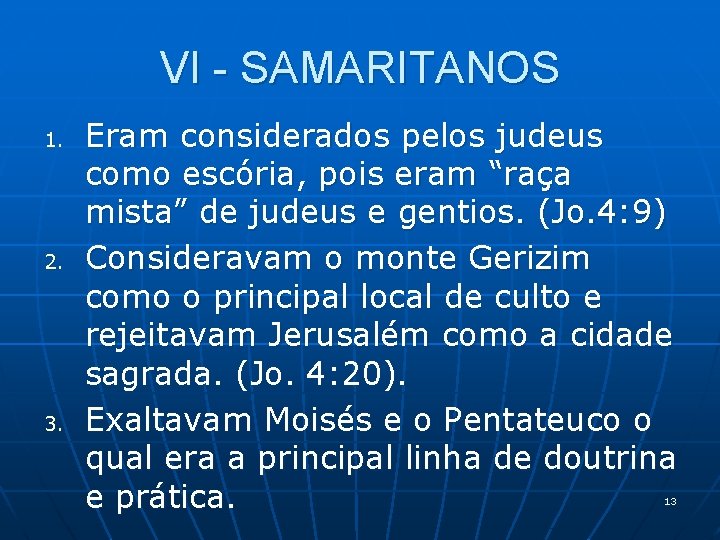 VI - SAMARITANOS

1. Eram considerados pelos judeus como escória, pois eram “raça mista” de judeus e gentios. (Jo.4:9)
2. Consideravam o monte Gerizim como o principal local de culto e rejeitavam Jerusalém como a cidade sagrada. (Jo. 4:20).
3. Exaltavam Moisés e o Pentateuco o qual era a principal linha de doutrina e prática.

13